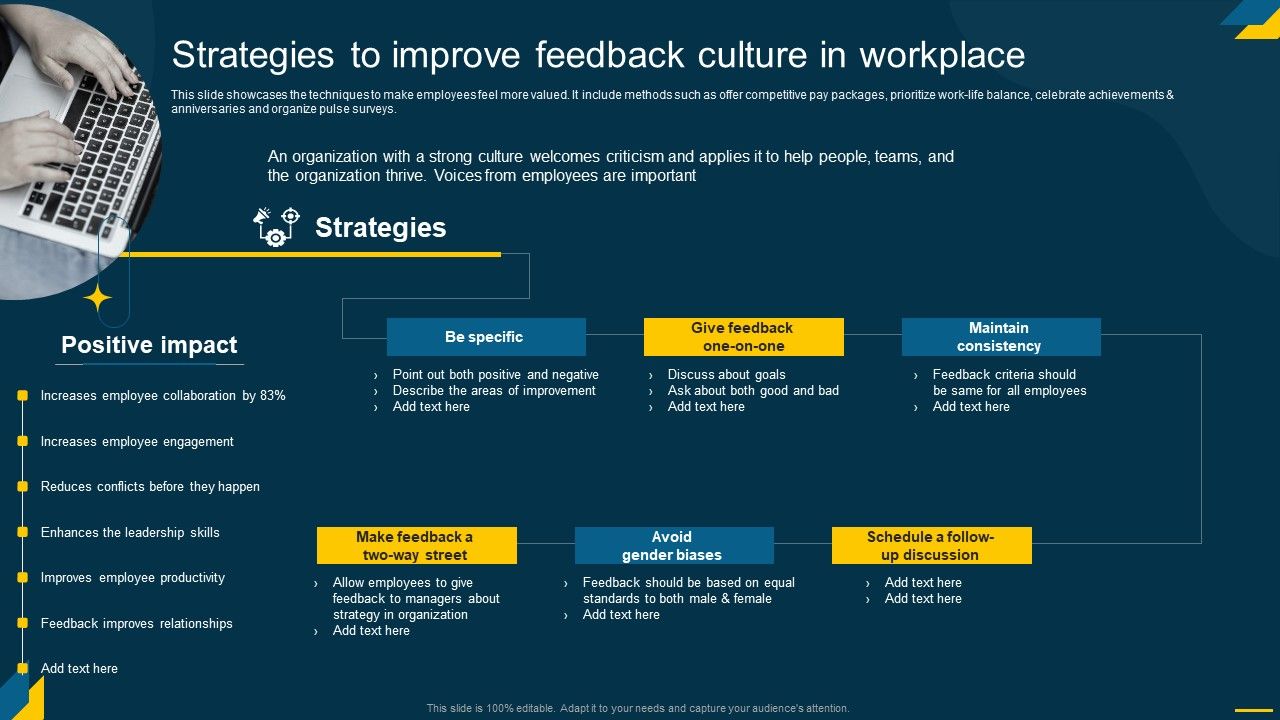 Strategies to improve feedback culture in workplace

This slide showcases the techniques to make employees feel more valued. It include methods such as offer competitive pay packages, prioritize work-life balance, celebrate achievements & anniversaries and organize pulse surveys.

An organization with a strong culture welcomes criticism and applies it to help people, teams, and the organization thrive. Voices from employees are important

Strategies

Positive impact

Increases employee collaboration by 83%

Increases employee engagement

Reduces conflicts before they happen

Enhances the leadership skills

Improves employee productivity

Feedback improves relationships

Add text here

Be specific

› Point out both positive and negative
› Describe the areas of improvement
› Add text here

Give feedback one-on-one

› Discuss about goals
› Ask about both good and bad
› Add text here

Maintain consistency

› Feedback criteria should be same for all employees
› Add text here

Make feedback a two-way street

› Allow employees to give feedback to managers about strategy in organization
› Add text here

Avoid gender biases

› Feedback should be based on equal standards to both male & female
› Add text here

Schedule a follow-up discussion

› Add text here
› Add text here

This slide is 100% editable. Adapt it to your needs and capture your audience's attention.